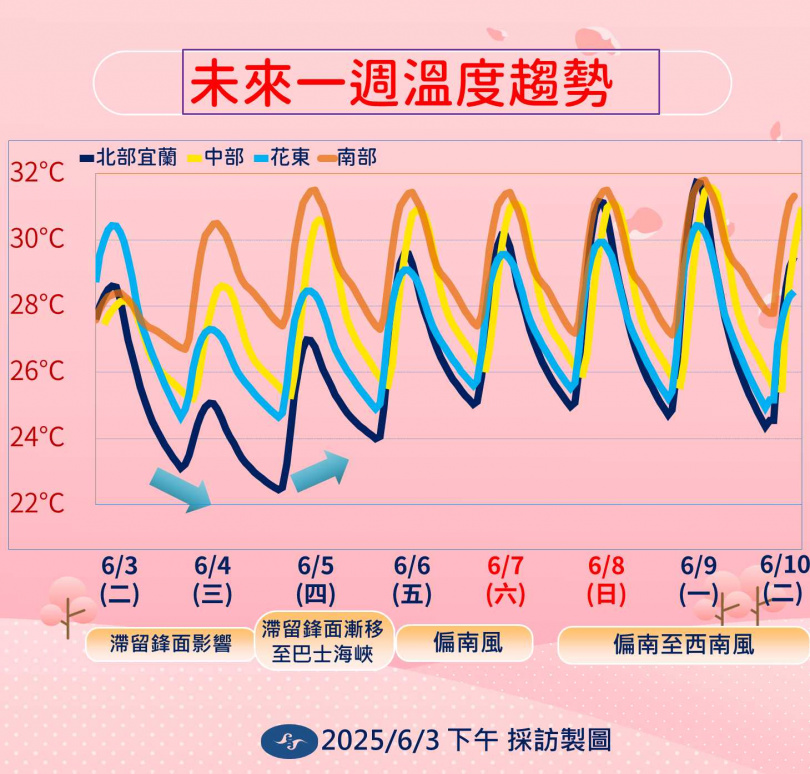 未來一週溫度趨勢

北部宜蘭 中部 花東 南部

32°C
30°C
28°C
26°C
24°C
22°C

6/3 (二)
6/4 (三)
6/5 (四)
6/6 (五)
6/7 (六)
6/8 (日)
6/9 (一)
6/10 (二)

滯留鋒面影響
滯留鋒面漸移至巴士海峽
偏南風
偏南至西南風

2025/6/3 下午 採訪製圖